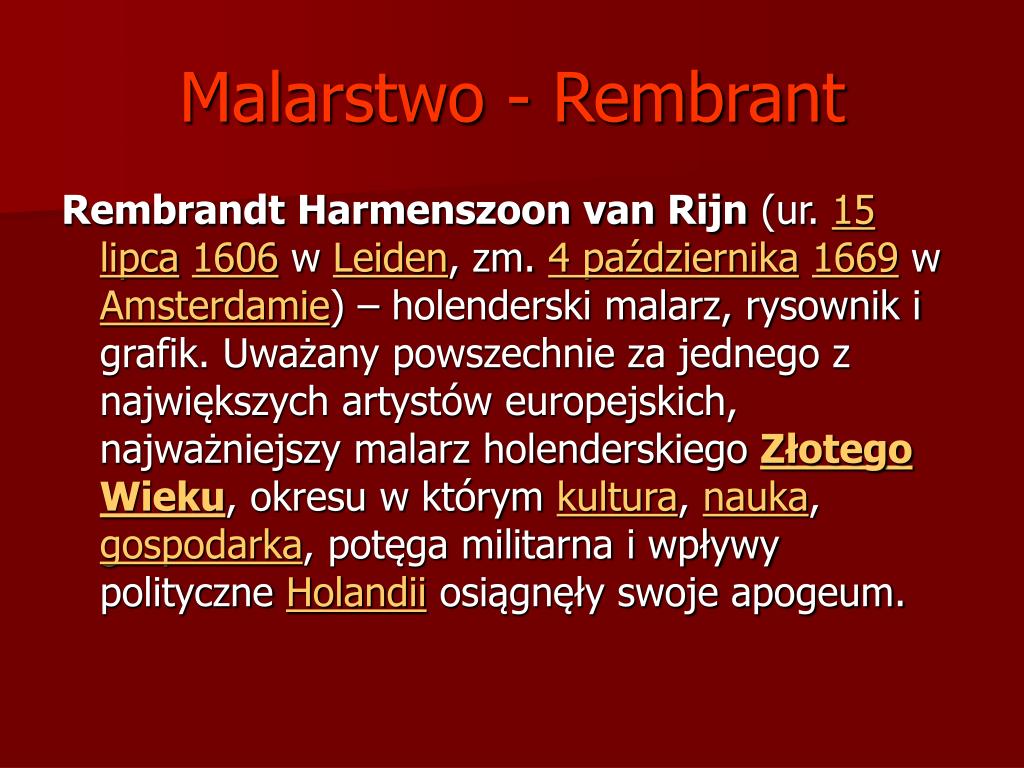 Malarstwo - Rembrant

Rembrandt Harmenszoon van Rijn (ur. 15 lipca 1606 w Leiden, zm. 4 października 1669 w Amsterdamie) – holenderski malarz, rysownik i grafik. Uważany powszechnie za jednego z największych artystów europejskich, najważniejszy malarz holenderskiego Złotego Wieku, okresu w którym kultura, nauka, gospodarka, potęga militarna i wpływy polityczne Holandii osiągnęły swoje apogeum.